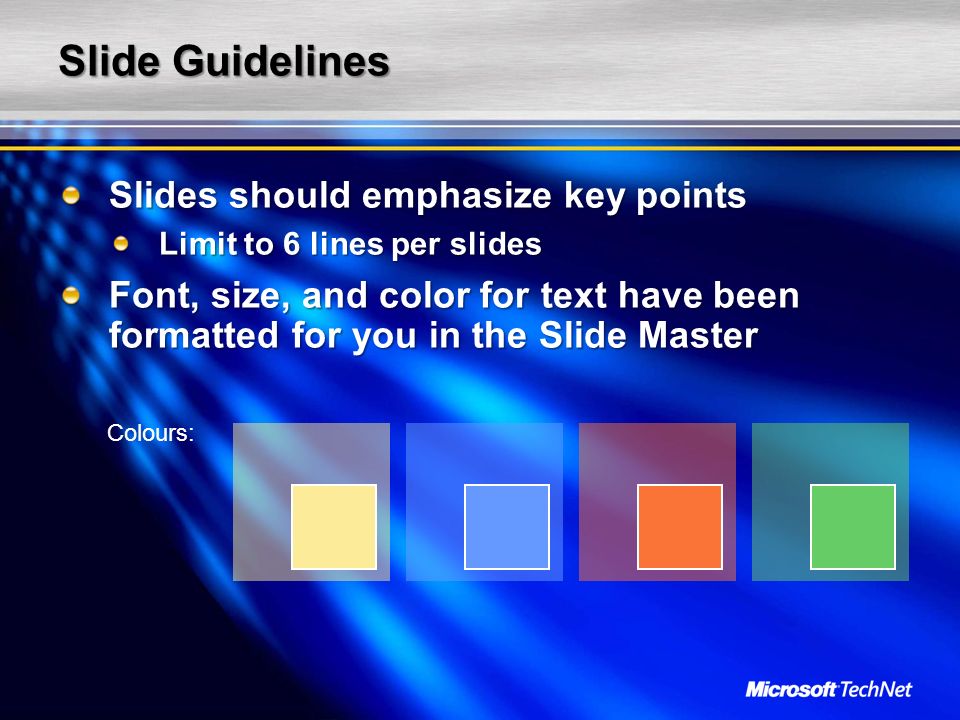 Slide Guidelines

Slides should emphasize key points

Limit to 6 lines per slides

Font, size, and color for text have been formatted for you in the Slide Master

Colours:

Microsoft TechNet